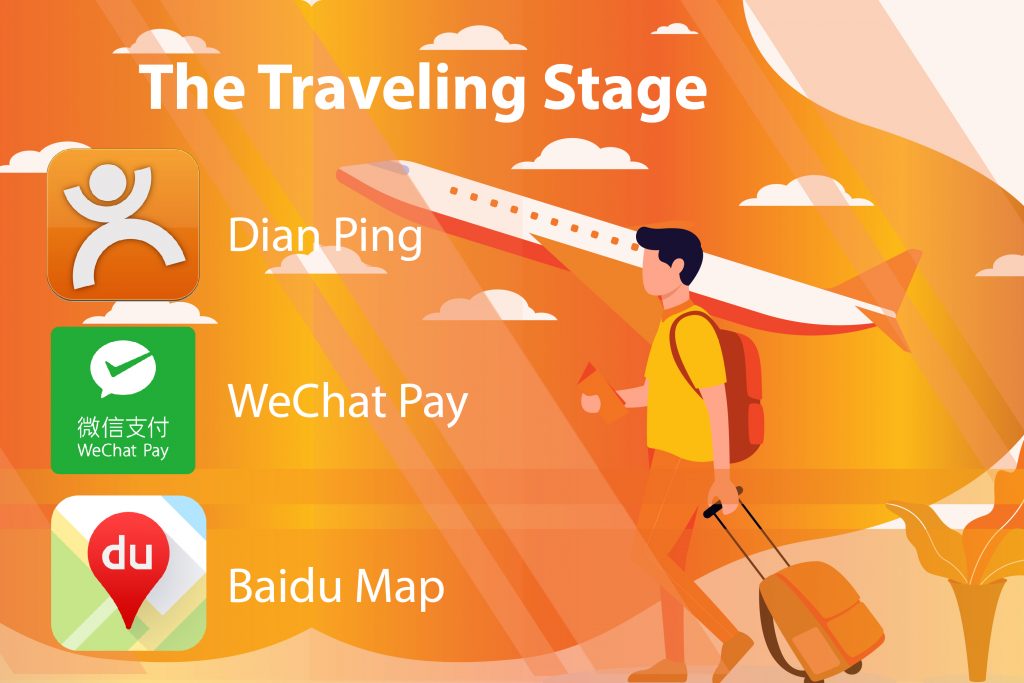 The Traveling Stage

Dian Ping

微信支付
WeChat Pay

WeChat Pay

du

Baidu Map